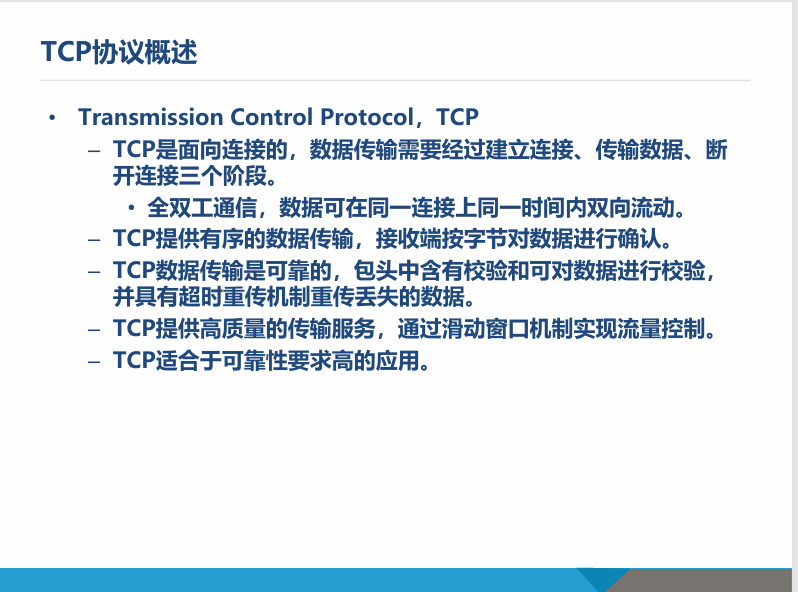 TCP协议概述

• Transmission Control Protocol，TCP

– TCP是面向连接的，数据传输需要经过建立连接、传输数据、断开连接三个阶段。

• 全双工通信，数据可在同一连接上同一时间内双向流动。

– TCP提供有序的数据传输，接收端按字节对数据进行确认。

– TCP数据传输是可靠的，包头中含有校验和可对数据进行校验，并具有超时重传机制重传丢失的数据。

– TCP提供高质量的传输服务，通过滑动窗口机制实现流量控制。

– TCP适合于可靠性要求高的应用。